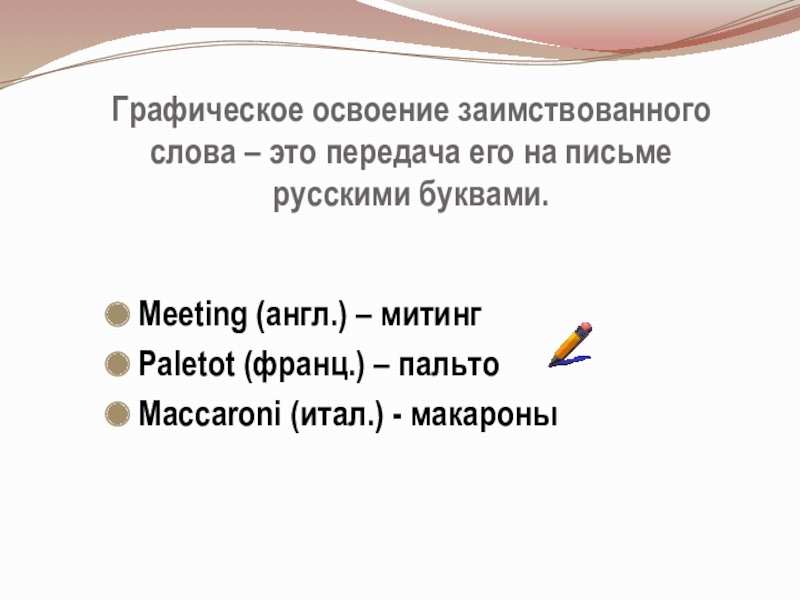 Графическое освоение заимствованного слова – это передача его на письме русскими буквами.

Meeting (англ.) – митинг
Paletot (франц.) – пальто
Maccaroni (итал.) - макароны